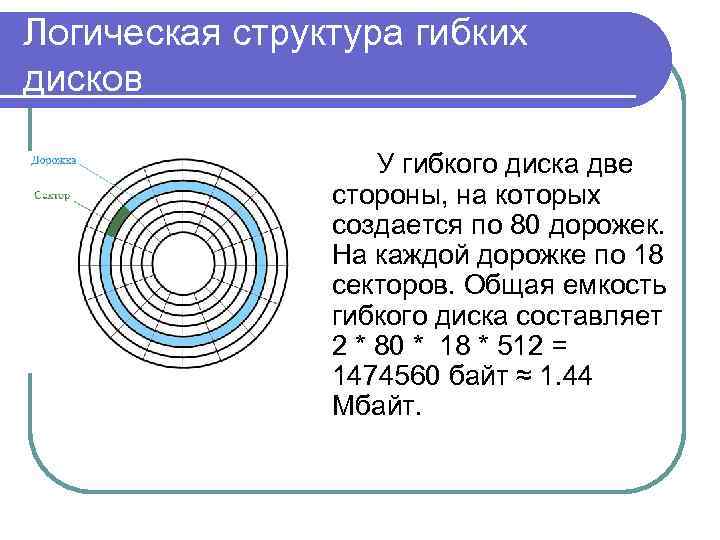 Логическая структура гибких дисков

Дорожка

Сектор

У гибкого диска две стороны, на которых создается по 80 дорожек. На каждой дорожке по 18 секторов. Общая емкость гибкого диска составляет 2 * 80 * 18 * 512 = 1474560 байт ≈ 1.44 Мбайт.